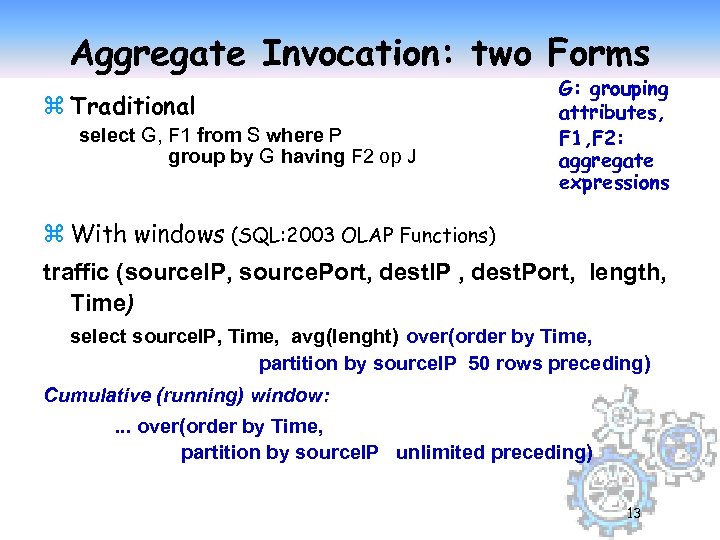 Aggregate Invocation: two Forms

⌘ Traditional

select G, F1 from S where P
group by G having F2 op J

G: grouping attributes,
F1,F2: aggregate expressions

⌘ With windows (SQL:2003 OLAP Functions)

traffic (sourceIP, sourcePort, destIP , destPort, length, Time)

select sourceIP, Time, avg(lenght) over(order by Time,
partition by sourceIP 50 rows preceding)

Cumulative (running) window:

... over(order by Time,
partition by sourceIP unlimited preceding)

13